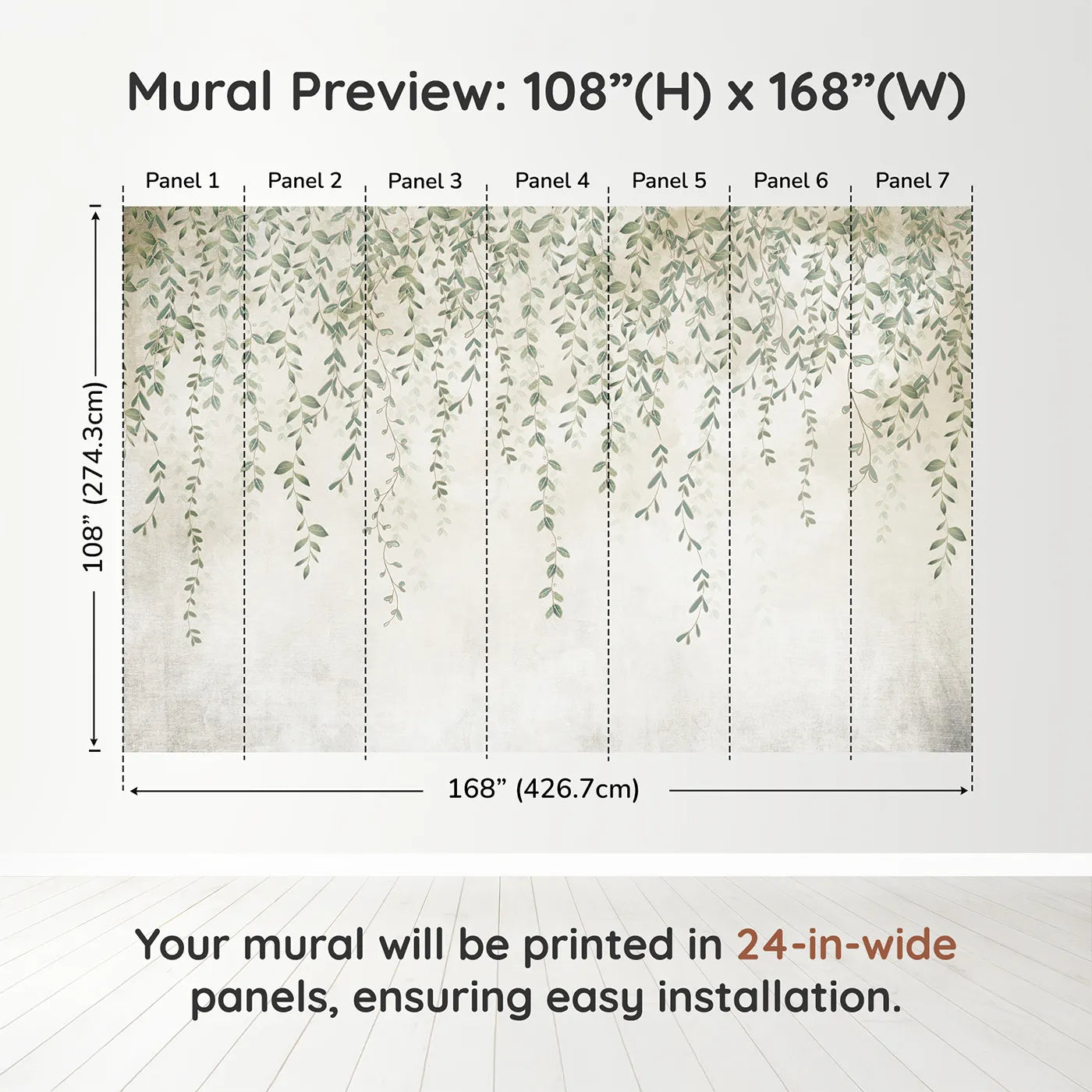 Mural Preview: 108”(H) x 168”(W)

Panel 1 Panel 2 Panel 3 Panel 4 Panel 5 Panel 6 Panel 7

108” (274.3cm)

168” (426.7cm)

Your mural will be printed in 24-in-wide panels, ensuring easy installation.